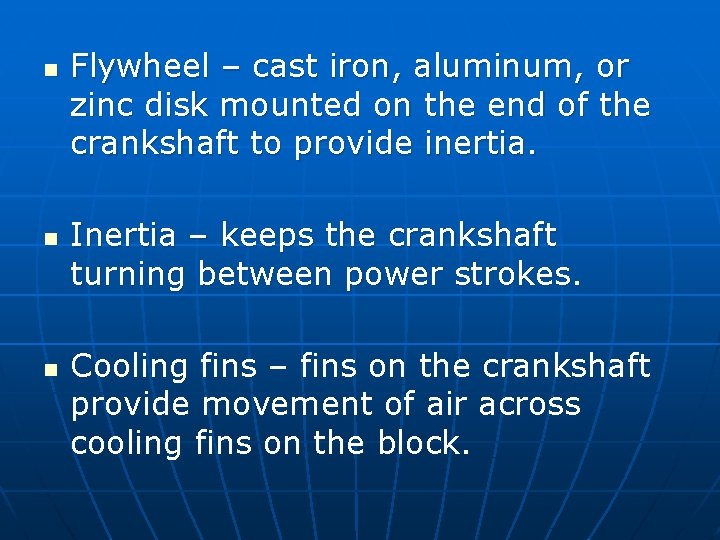 - Flywheel – cast iron, aluminum, or zinc disk mounted on the end of the crankshaft to provide inertia.

- Inertia – keeps the crankshaft turning between power strokes.

- Cooling fins – fins on the crankshaft provide movement of air across cooling fins on the block.